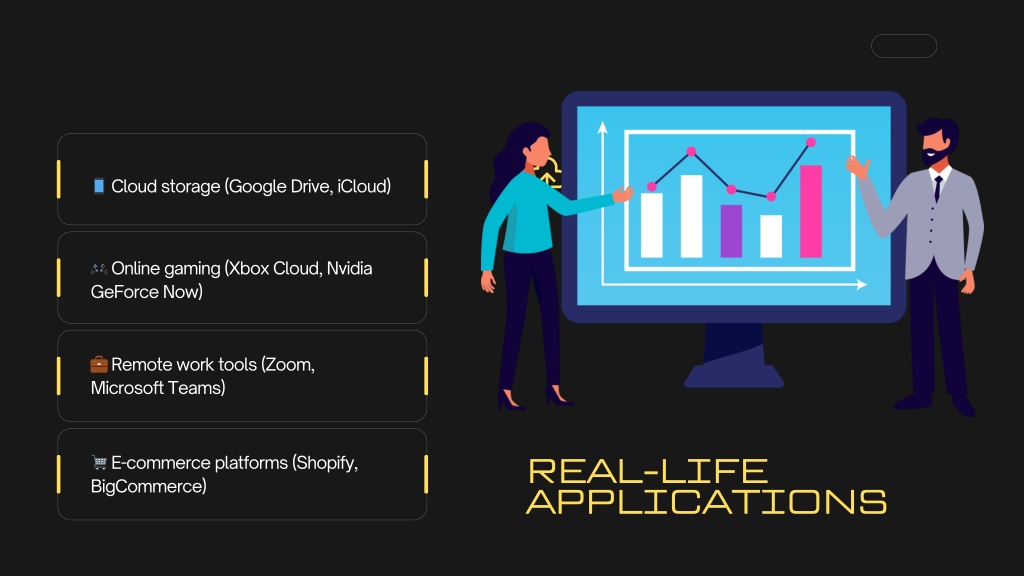 📱 Cloud storage (Google Drive, iCloud)

🎮 Online gaming (Xbox Cloud, Nvidia GeForce Now)

💼 Remote work tools (Zoom, Microsoft Teams)

🛒 E-commerce platforms (Shopify, BigCommerce)

REAL-LIFE APPLICATIONS